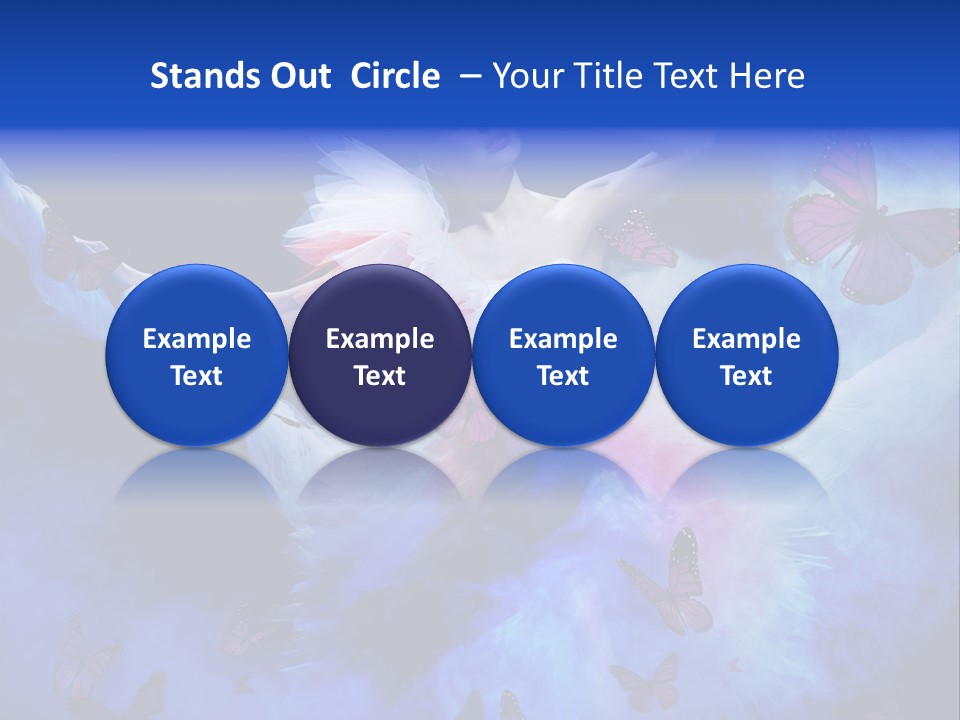 Stands Out Circle – Your Title Text Here

Example Text

Example Text

Example Text

Example Text